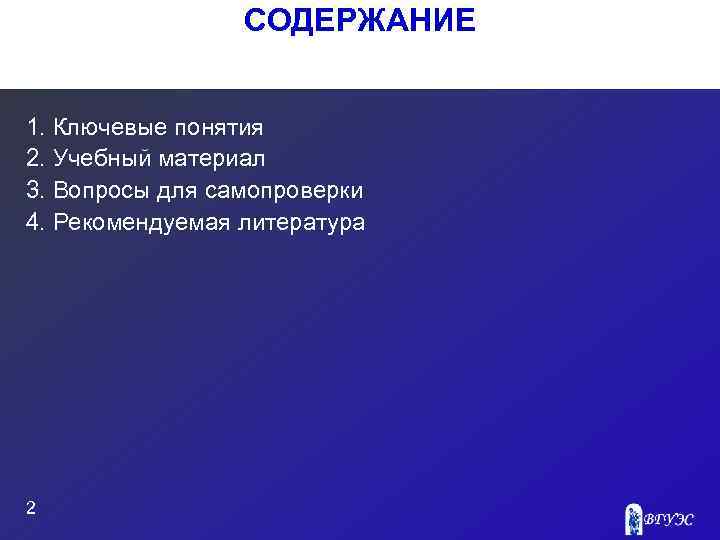 СОДЕРЖАНИЕ

1. Ключевые понятия
2. Учебный материал
3. Вопросы для самопроверки
4. Рекомендуемая литература

2

ВГУЭС